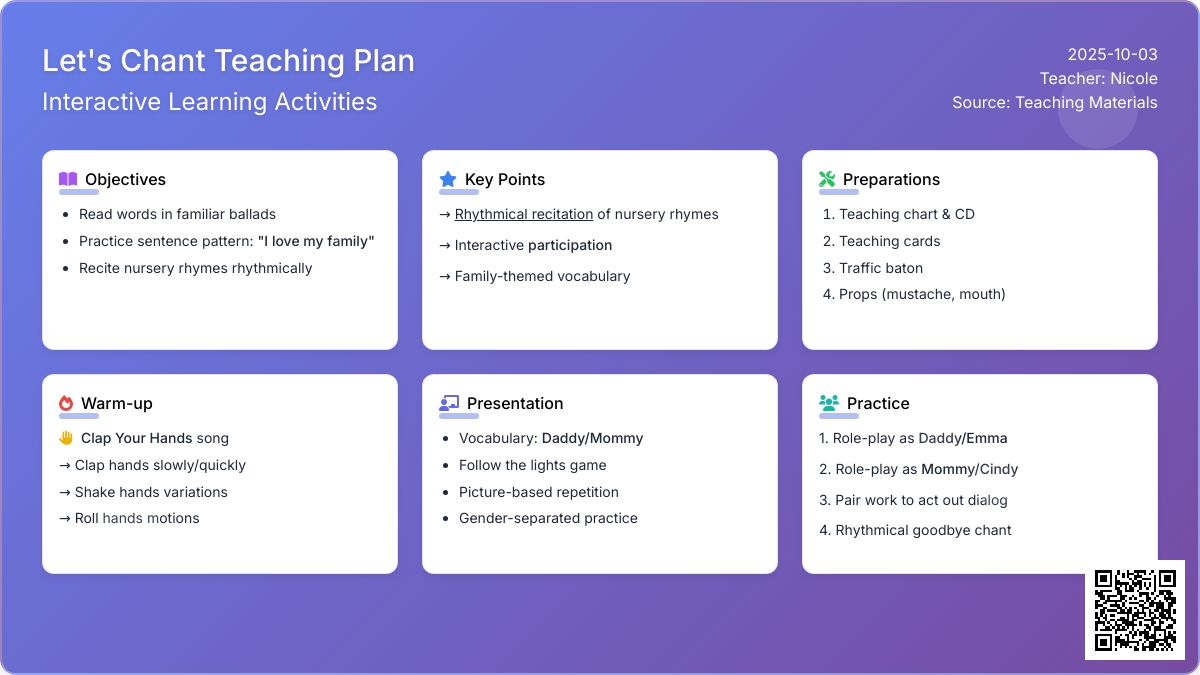 Let's Chant Teaching Plan
Interactive Learning Activities

2025-10-03
Teacher: Nicole
Source: Teaching Materials

Objectives
- Read words in familiar ballads
- Practice sentence pattern: "I love my family"
- Recite nursery rhymes rhythmically

Key Points
→ Rhythmical recitation of nursery rhymes
→ Interactive participation
→ Family-themed vocabulary

Preparations
1. Teaching chart & CD
2. Teaching cards
3. Traffic baton
4. Props (mustache, mouth)

Warm-up
Clap Your Hands song
→ Clap hands slowly/quickly
→ Shake hands variations
→ Roll hands motions

Presentation
- Vocabulary: Daddy/Mommy
- Follow the lights game
- Picture-based repetition
- Gender-separated practice

Practice
1. Role-play as Daddy/Emma
2. Role-play as Mommy/Cindy
3. Pair work to act out dialog
4. Rhythmical goodbye chant